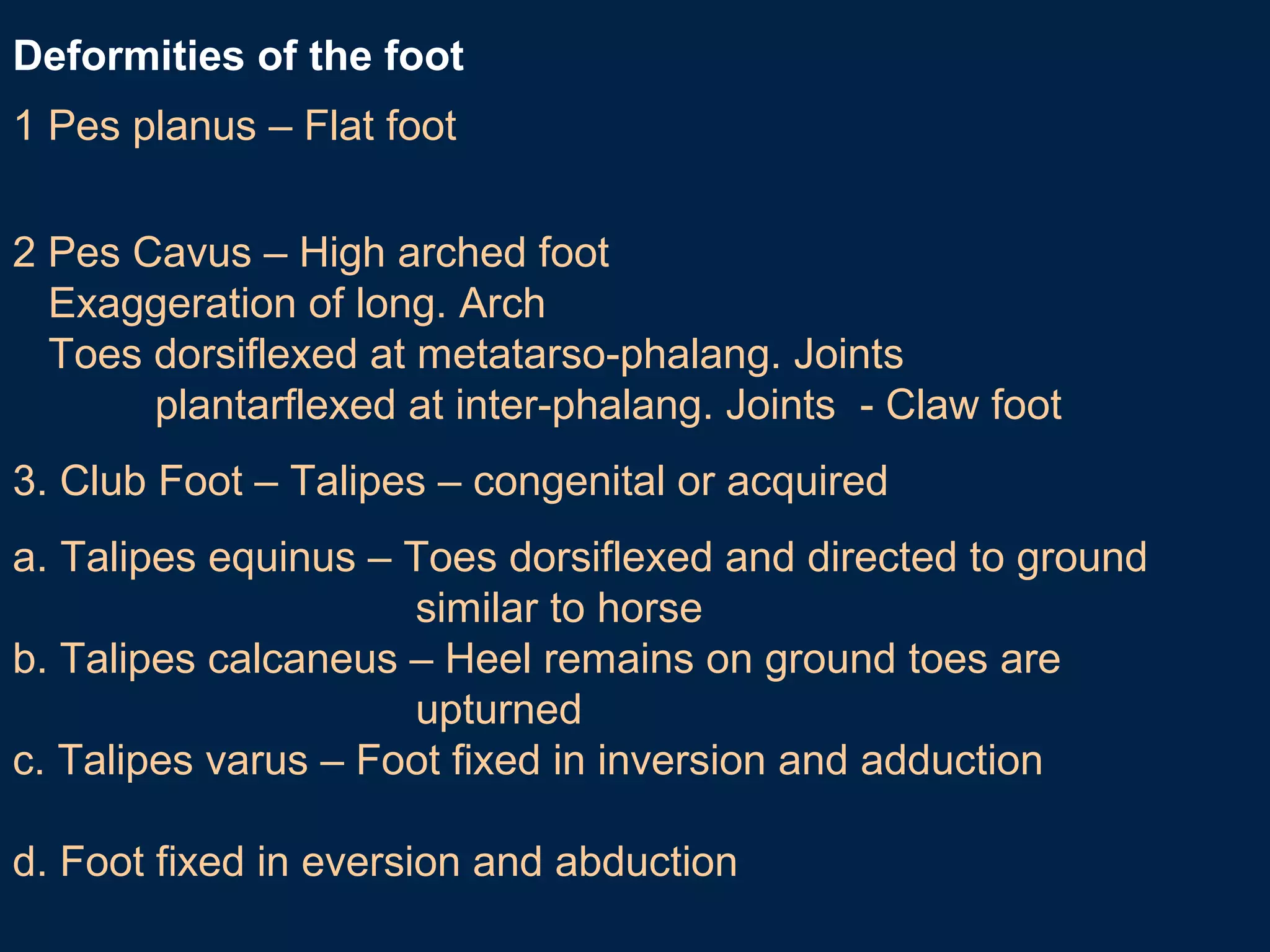 Deformities of the foot

1 Pes planus – Flat foot

2 Pes Cavus – High arched foot
Exaggeration of long. Arch
Toes dorsiflexed at metatarso-phalang. Joints
plantarflexed at inter-phalang. Joints - Claw foot

3. Club Foot – Talipes – congenital or acquired

a. Talipes equinus – Toes dorsiflexed and directed to ground similar to horse
b. Talipes calcaneus – Heel remains on ground toes are upturned
c. Talipes varus – Foot fixed in inversion and adduction

d. Foot fixed in eversion and abduction